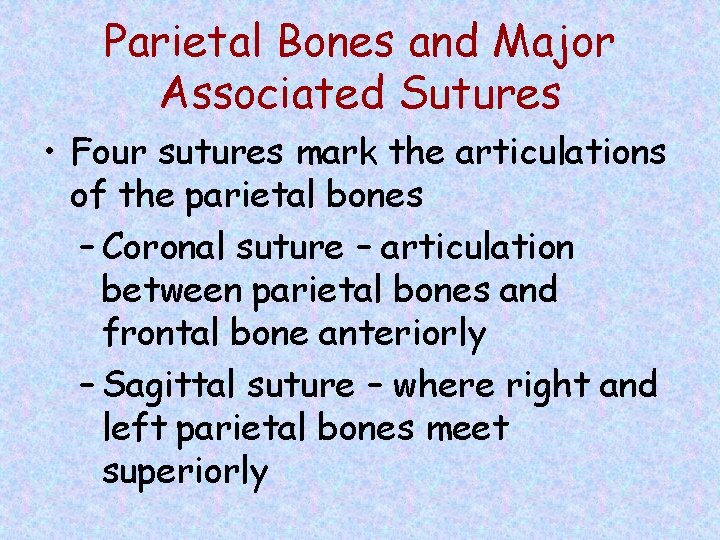 Parietal Bones and Major Associated Sutures

• Four sutures mark the articulations of the parietal bones

– Coronal suture – articulation between parietal bones and frontal bone anteriorly

– Sagittal suture – where right and left parietal bones meet superiorly